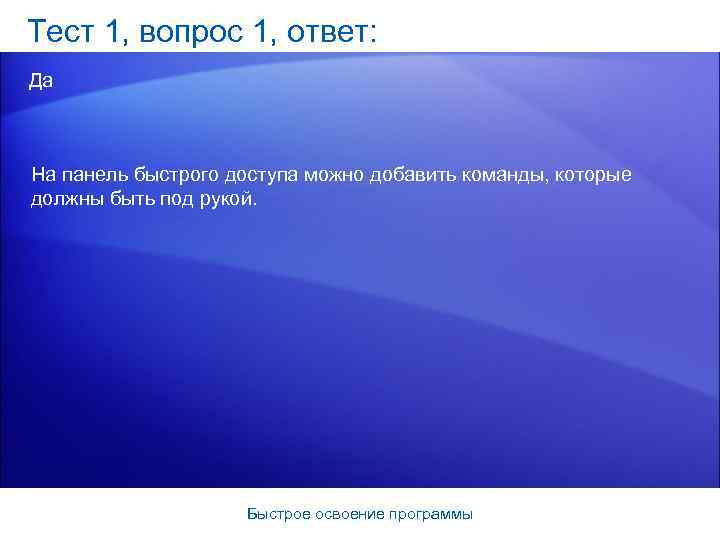 Тест 1, вопрос 1, ответ:

Да

На панель быстрого доступа можно добавить команды, которые должны быть под рукой.

Быстрое освоение программы